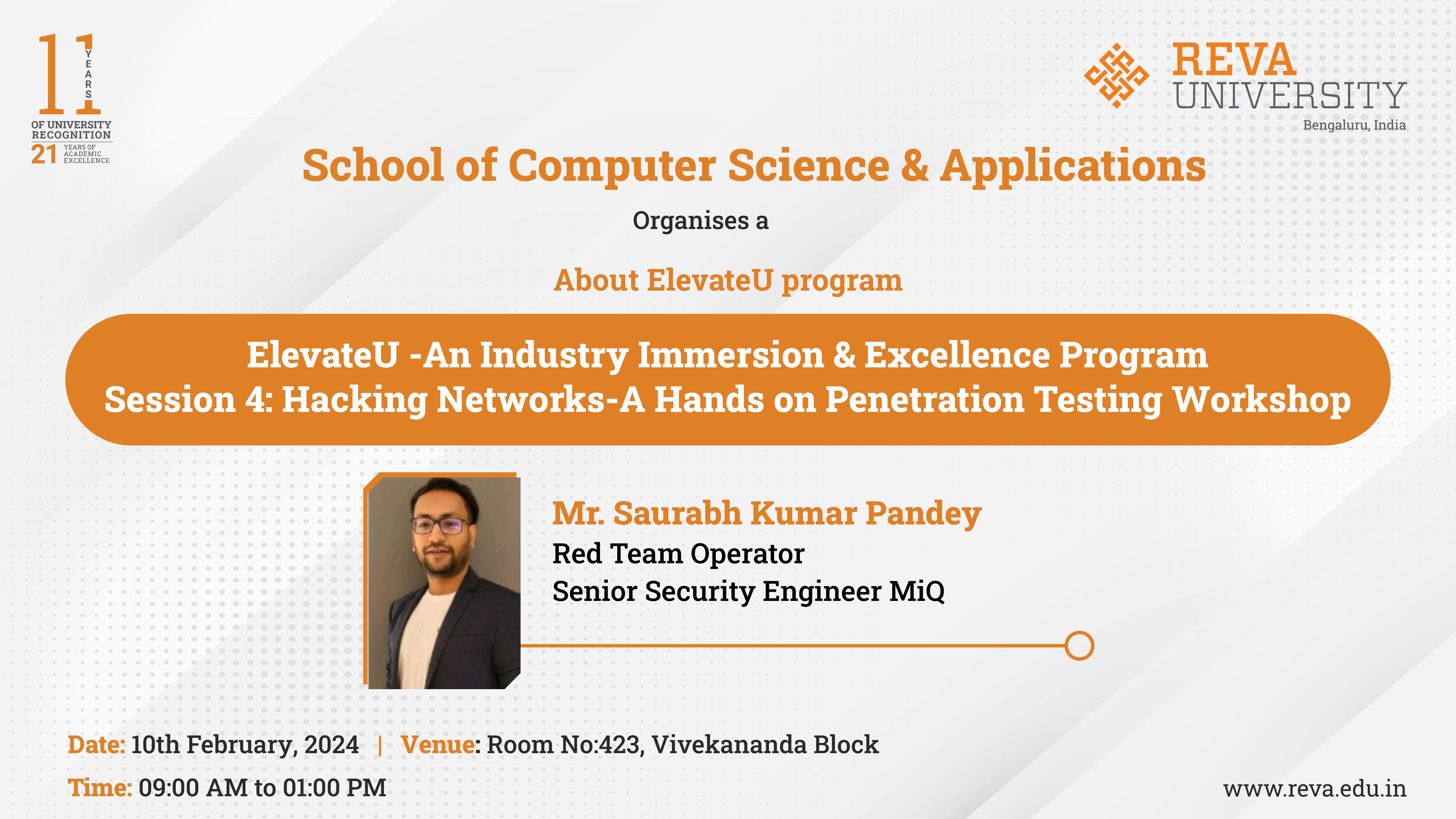 11 YEARS OF UNIVERSITY RECOGNITION
21 YEARS OF ACADEMIC EXCELLENCE

REVA UNIVERSITY
Bengaluru, India

School of Computer Science & Applications

Organises a

About ElevateU program

ElevateU -An Industry Immersion & Excellence Program
Session 4: Hacking Networks-A Hands on Penetration Testing Workshop

Mr. Saurabh Kumar Pandey
Red Team Operator
Senior Security Engineer MiQ

Date: 10th February, 2024 | Venue: Room No:423, Vivekananda Block

Time: 09:00 AM to 01:00 PM

www.reva.edu.in